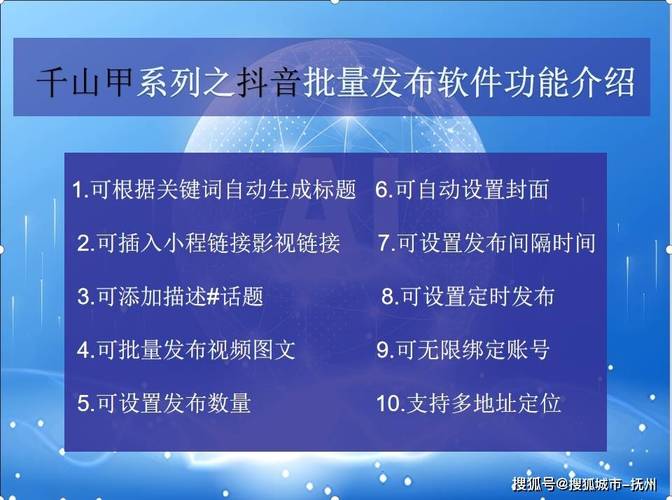 千山甲系列之抖音批量发布软件功能介绍

1.可根据关键词自动生成标题

2.可插入小程链接影视链接

3.可添加描述#话题

4.可批量发布视频图文

5.可设置发布数量

6.可自动设置封面

7.可设置发布间隔时间

8.可设置定时发布

9.可无限绑定账号

10.支持多地址定位

搜狐号@搜狐城市-抚州